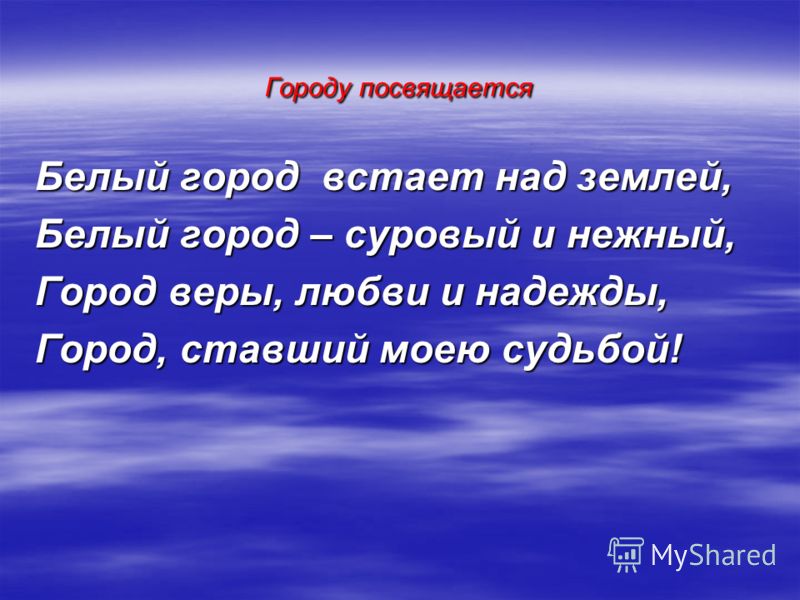 Городу посвящается

Белый город встает над землей,
Белый город – суровый и нежный,
Город веры, любви и надежды,
Город, ставший моею судьбой!

MyShared